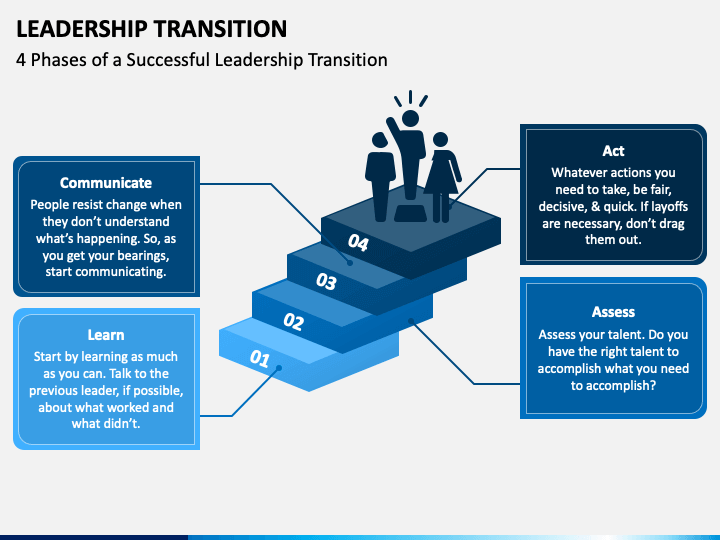 LEADERSHIP TRANSITION

4 Phases of a Successful Leadership Transition

Communicate

People resist change when they don't understand what's happening. So, as you get your bearings, start communicating.

Learn

Start by learning as much as you can. Talk to the previous leader, if possible, about what worked and what didn't.

04

03

02

01

Act

Whatever actions you need to take, be fair, decisive, & quick. If layoffs are necessary, don't drag them out.

Assess

Assess your talent. Do you have the right talent to accomplish what you need to accomplish?